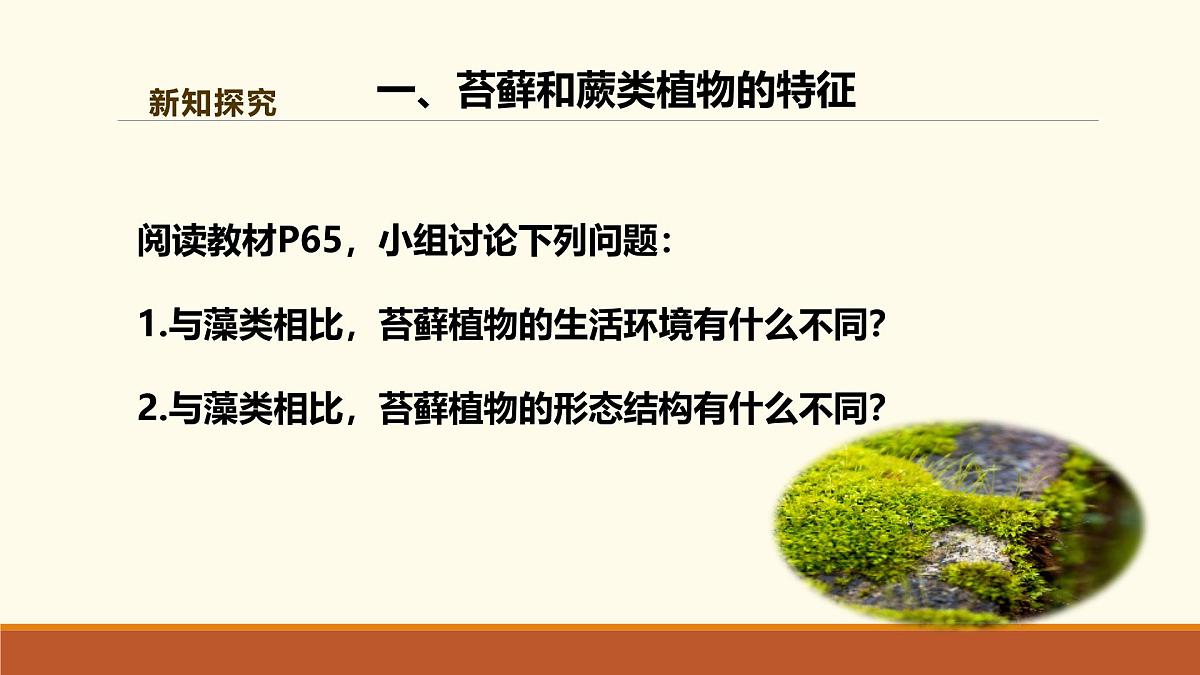 新知探究

一、苔藓和蕨类植物的特征

阅读教材P65，小组讨论下列问题：

1.与藻类相比，苔藓植物的生活环境有什么不同？

2.与藻类相比，苔藓植物的形态结构有什么不同？